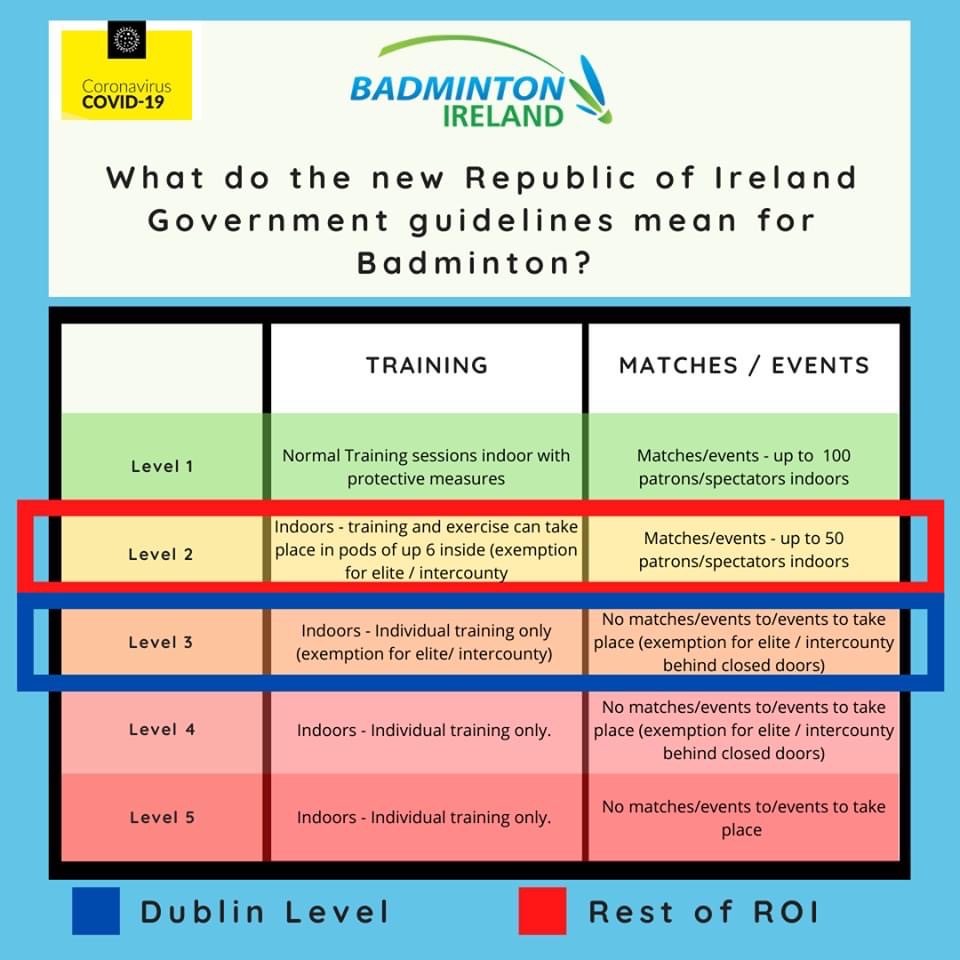 Coronavirus
COVID-19

BADMINTON
IRELAND

What do the new Republic of Ireland Government guidelines mean for Badminton?

| | TRAINING | MATCHES / EVENTS |
|---|---|---|
| Level 1 | Normal Training sessions indoor with protective measures | Matches/events - up to 100 patrons/spectators indoors |
| Level 2 | Indoors - training and exercise can take place in pods of up 6 inside (exemption for elite / intercounty | Matches/events - up to 50 patrons/spectators indoors |
| Level 3 | Indoors - Individual training only (exemption for elite/ intercounty) | No matches/events to/events to take place (exemption for elite / intercounty behind closed doors) |
| Level 4 | Indoors - Individual training only. | No matches/events to/events to take place (exemption for elite / intercounty behind closed doors) |
| Level 5 | Indoors - Individual training only. | No matches/events to/events to take place |

Dublin Level

Rest of ROI